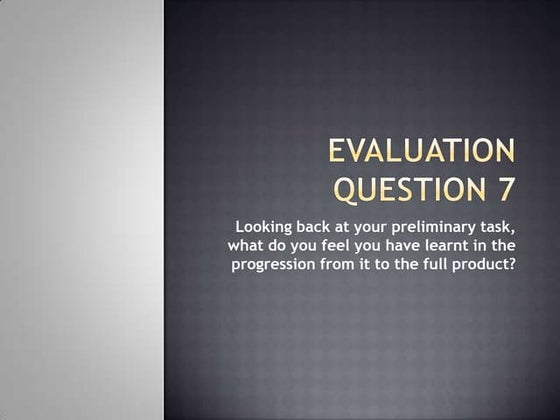 EVALUATION QUESTION 7

Looking back at your preliminary task, what do you feel you have learnt in the progression from it to the full product?